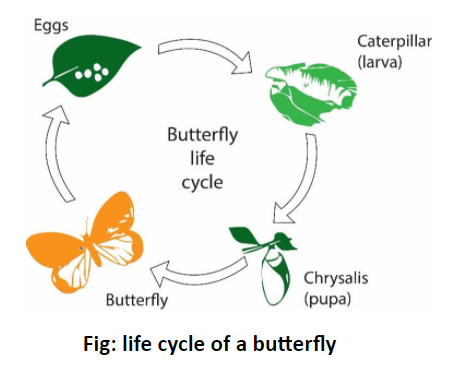 Eggs

Caterpillar
(larva)

Butterfly
life
cycle

Chrysalis
(pupa)

Butterfly

Fig: life cycle of a butterfly